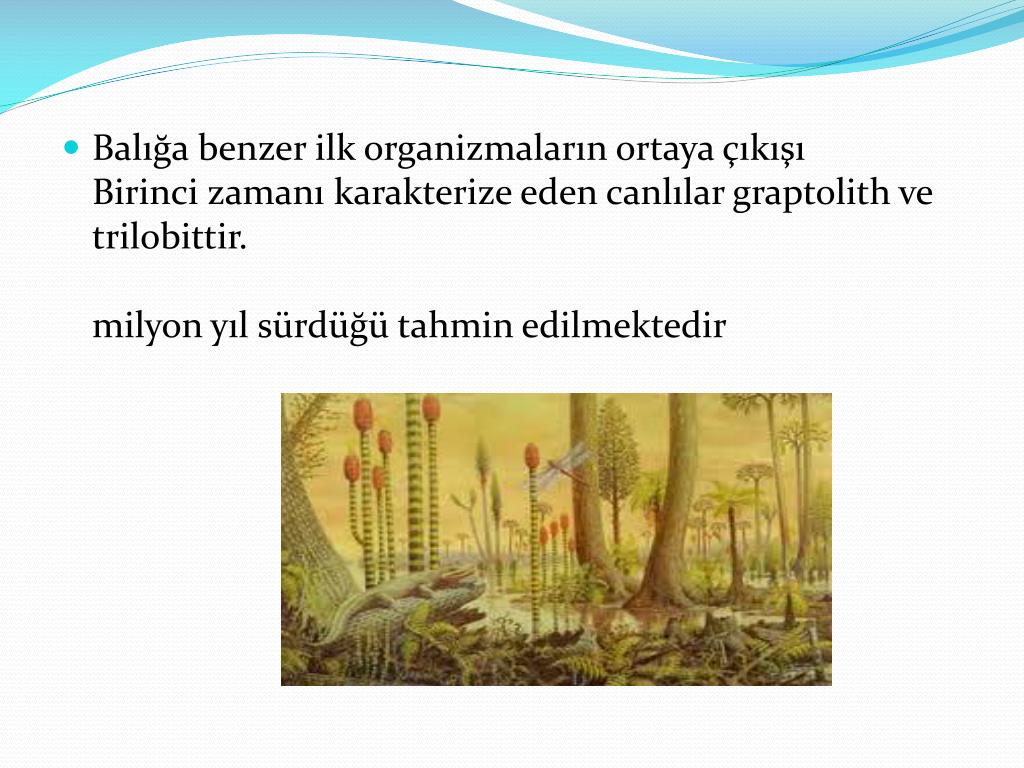 Balığa benzer ilk organizmaların ortaya çıkışı
Birinci zamanı karakterize eden canlılar graptolith ve trilobittir.

milyon yıl sürdüğü tahmin edilmektedir